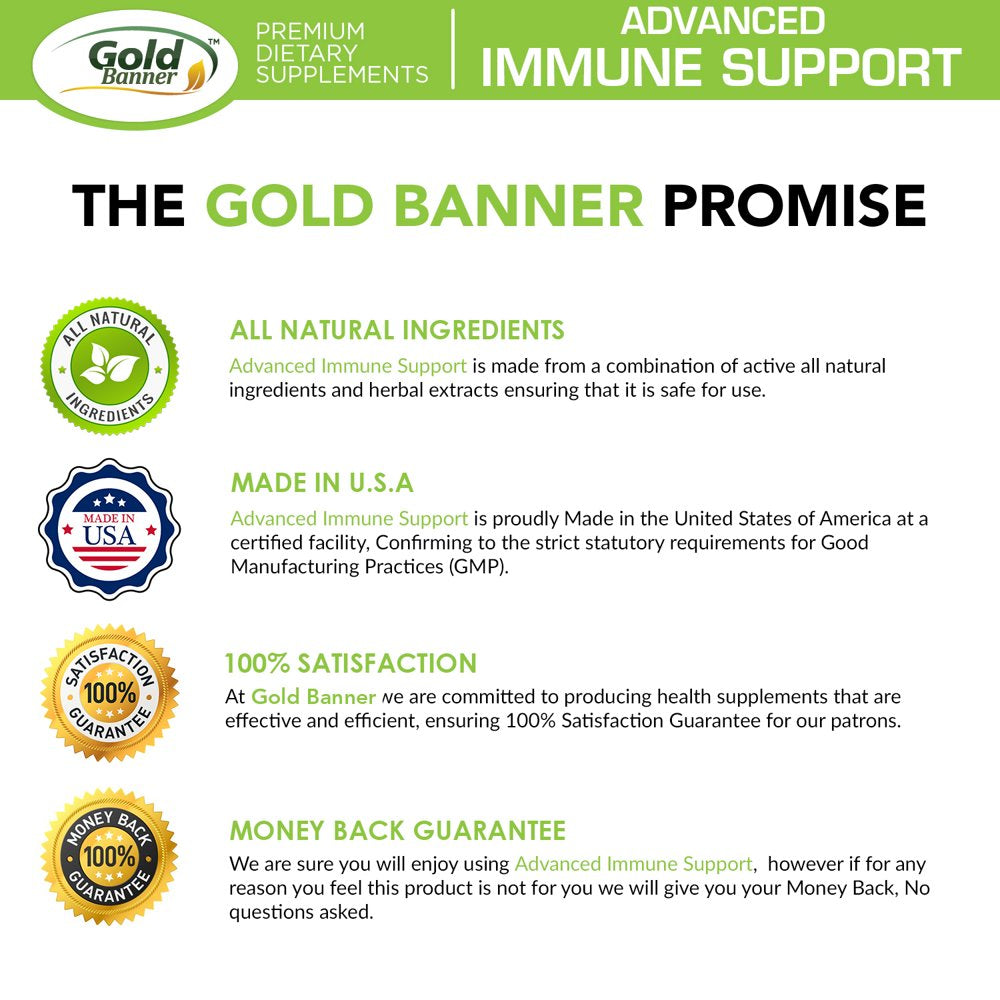 Gold Banner™

PREMIUM DIETARY SUPPLEMENTS

ADVANCED IMMUNE SUPPORT

THE GOLD BANNER PROMISE

ALL NATURAL INGREDIENTS

ALL NATURAL INGREDIENTS
Advanced Immune Support is made from a combination of active all natural ingredients and herbal extracts ensuring that it is safe for use.

MADE IN USA

MADE IN U.S.A
Advanced Immune Support is proudly Made in the United States of America at a certified facility, Confirming to the strict statutory requirements for Good Manufacturing Practices (GMP).

SATISFACTION 100% GUARANTEE

100% SATISFACTION
At Gold Banner we are committed to producing health supplements that are effective and efficient, ensuring 100% Satisfaction Guarantee for our patrons.

MONEY BACK 100% GUARANTEE

MONEY BACK GUARANTEE
We are sure you will enjoy using Advanced Immune Support, however if for any reason you feel this product is not for you we will give you your Money Back, No questions asked.